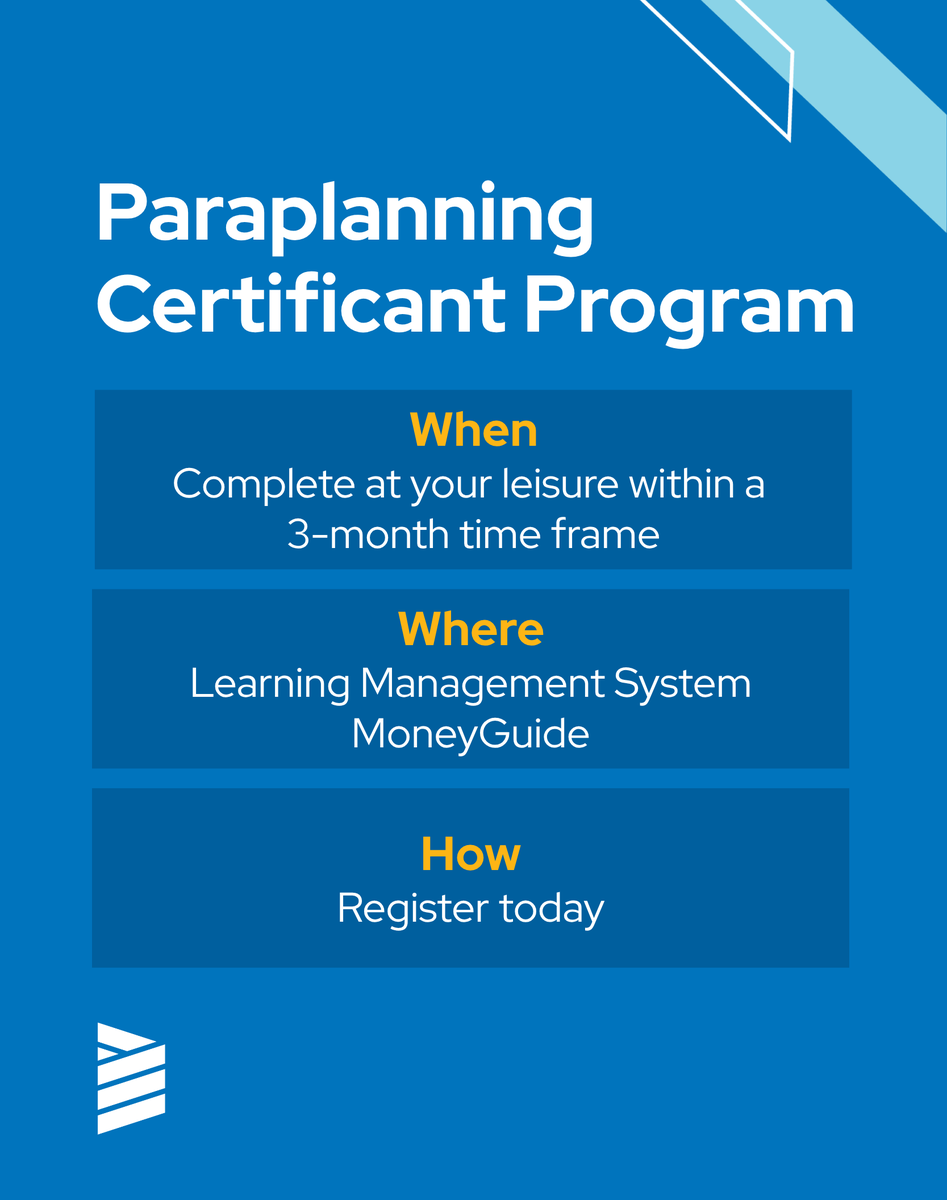 Paraplanning Certificant Program

When
Complete at your leisure within a 3-month time frame

Where
Learning Management System
MoneyGuide

How
Register today